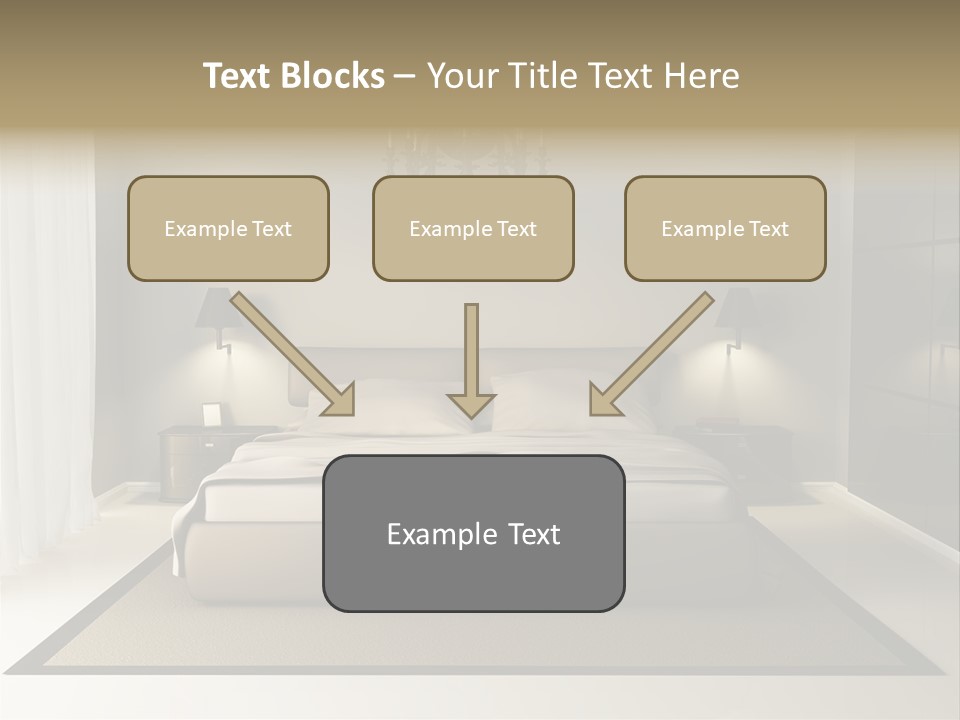 Text Blocks – Your Title Text Here

Example Text

Example Text

Example Text

Example Text